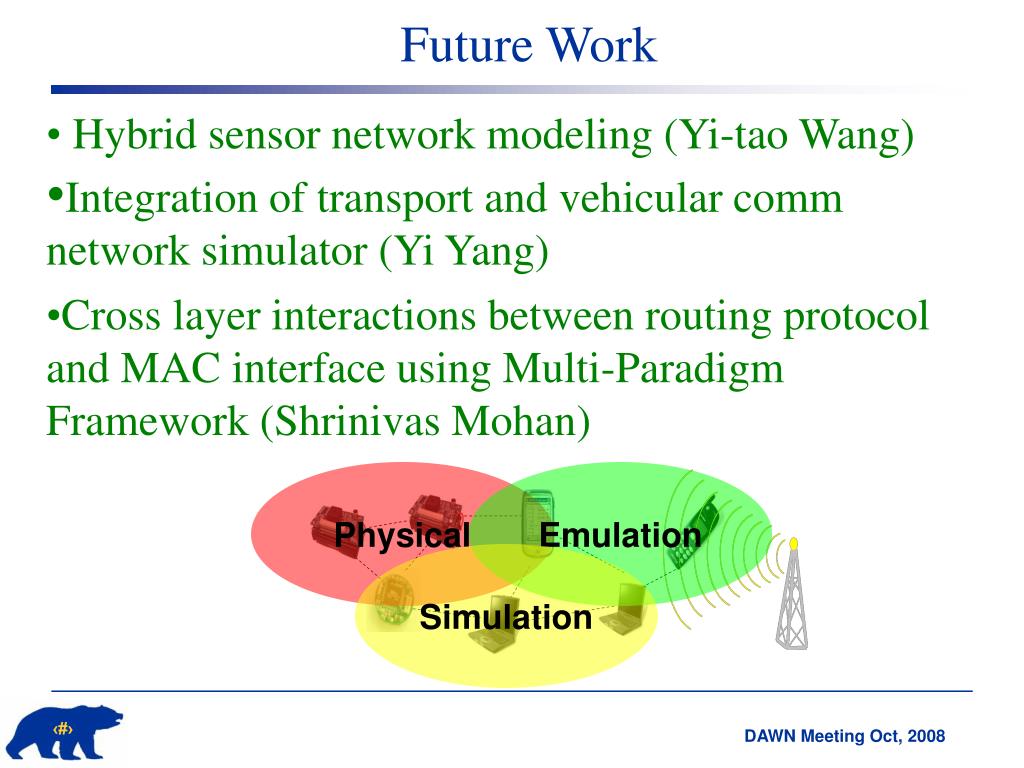 Future Work

• Hybrid sensor network modeling (Yi-tao Wang)

•Integration of transport and vehicular comm network simulator (Yi Yang)

•Cross layer interactions between routing protocol and MAC interface using Multi-Paradigm Framework (Shrinivas Mohan)

Physical

Emulation

Simulation

‹#›

DAWN Meeting Oct, 2008